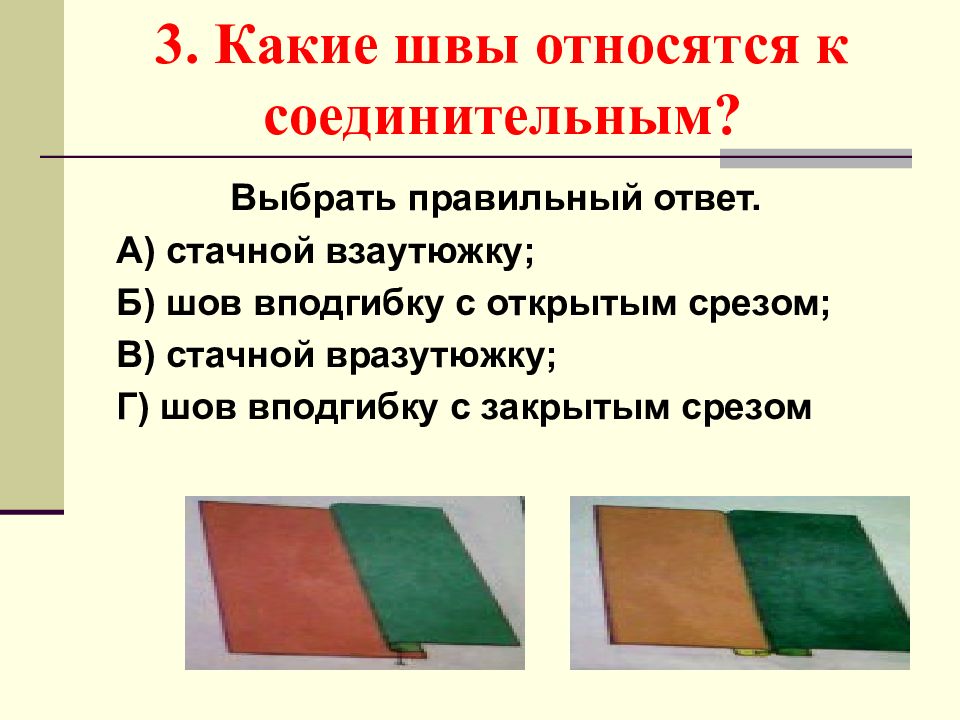 3. Какие швы относятся к соединительным?

Выбрать правильный ответ.

А) стачной взаутюжку;

Б) шов вподгибку с открытым срезом;

В) стачной вразутюжку;

Г) шов вподгибку с закрытым срезом